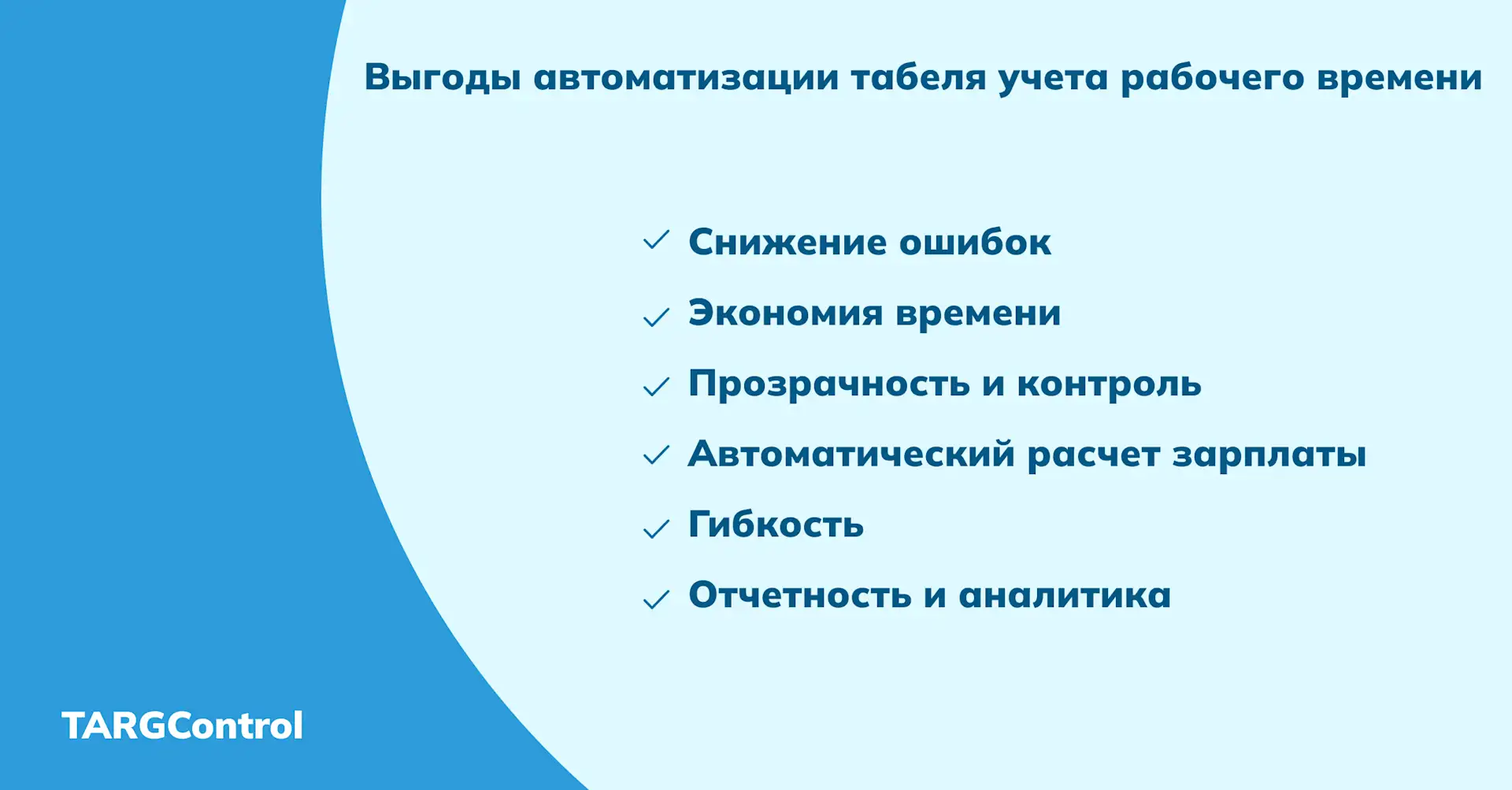 Выгоды автоматизации табеля учета рабочего времени

✓ Снижение ошибок

✓ Экономия времени

✓ Прозрачность и контроль

✓ Автоматический расчет зарплаты

✓ Гибкость

✓ Отчетность и аналитика

TARGControl